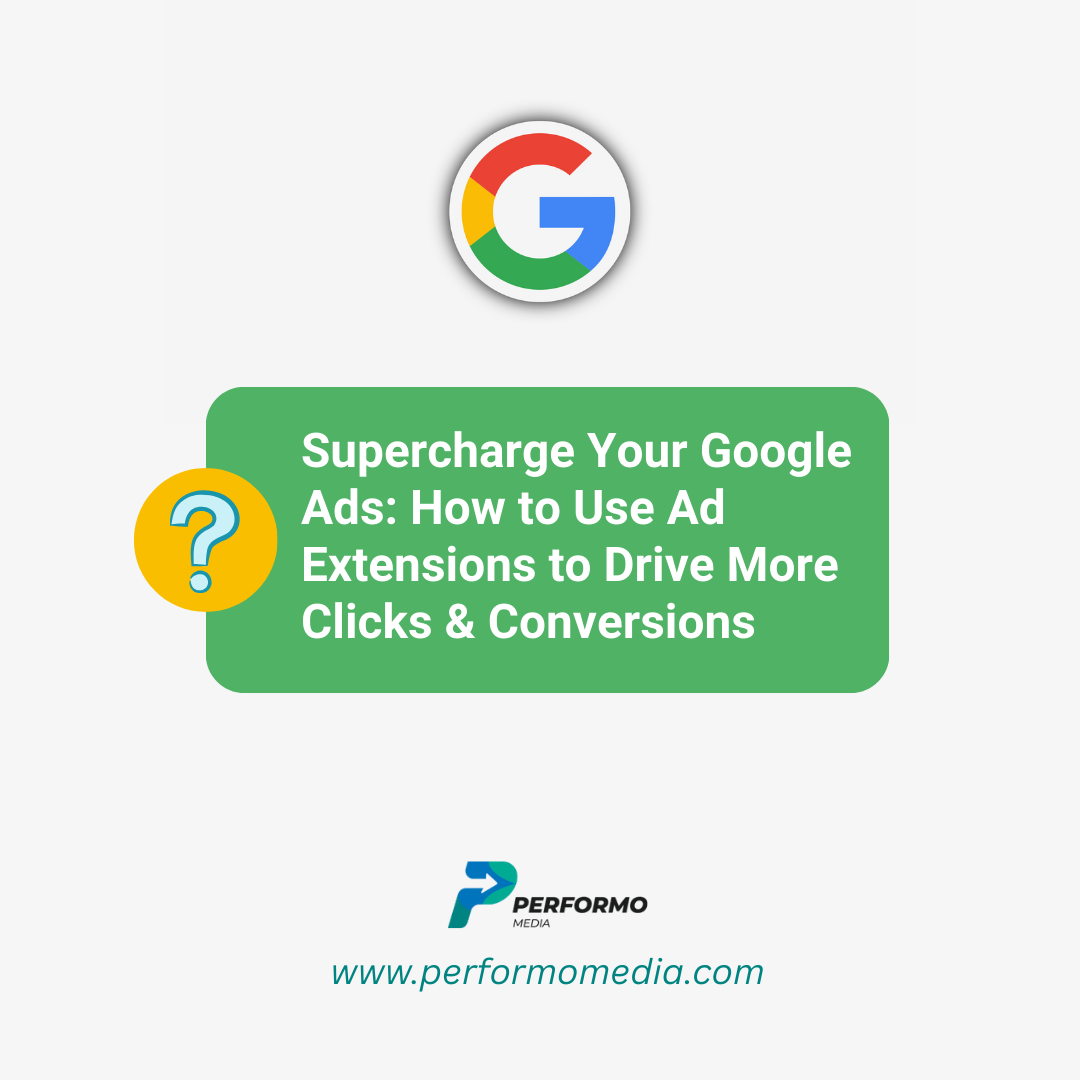 G

?

Supercharge Your Google Ads: How to Use Ad Extensions to Drive More Clicks & Conversions

PERFORMO MEDIA

www.performomedia.com